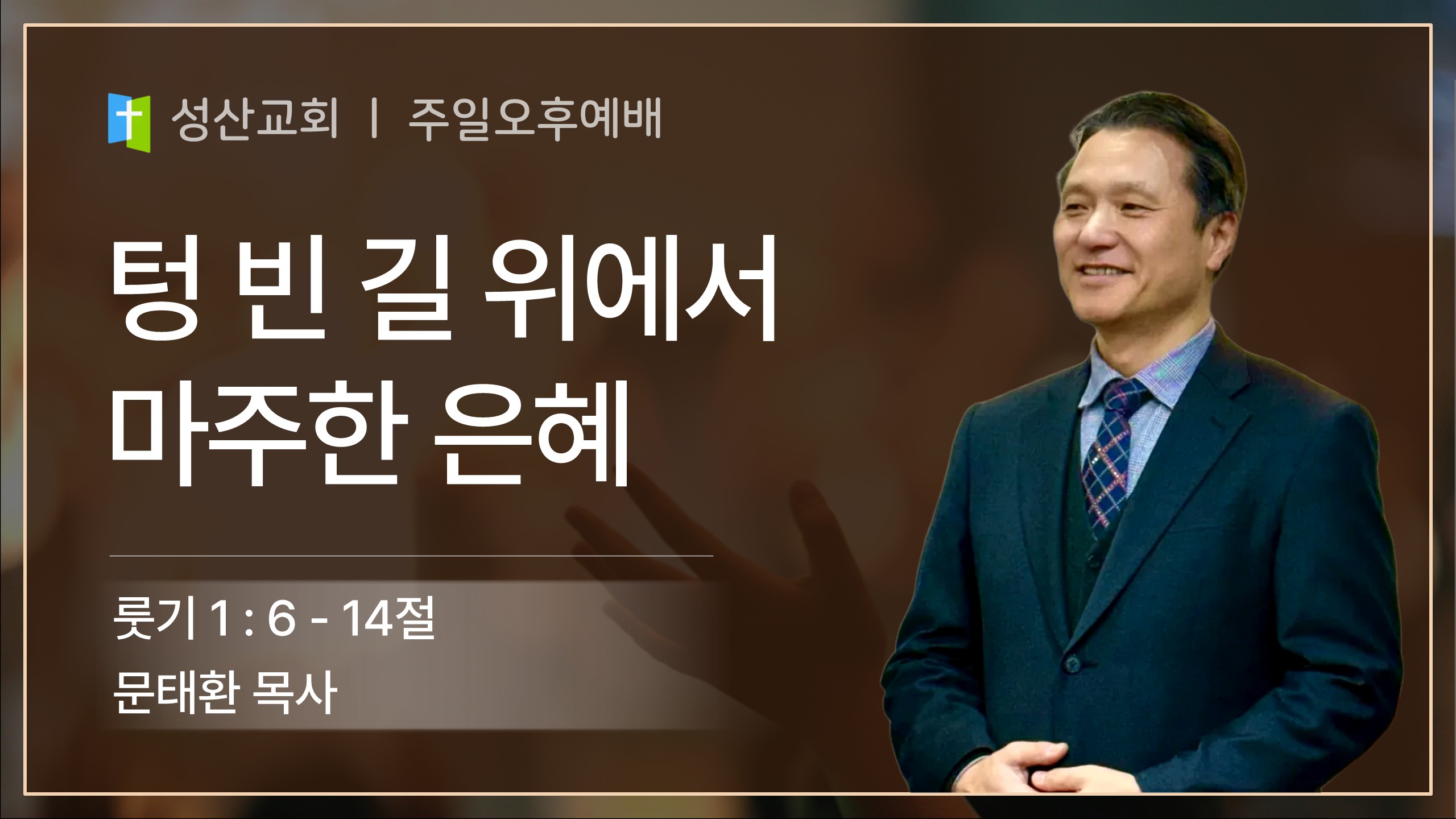 성산교회 | 주일오후예배

텅 빈 길 위에서 마주한 은혜

룻기 1 : 6 - 14절

문태환 목사